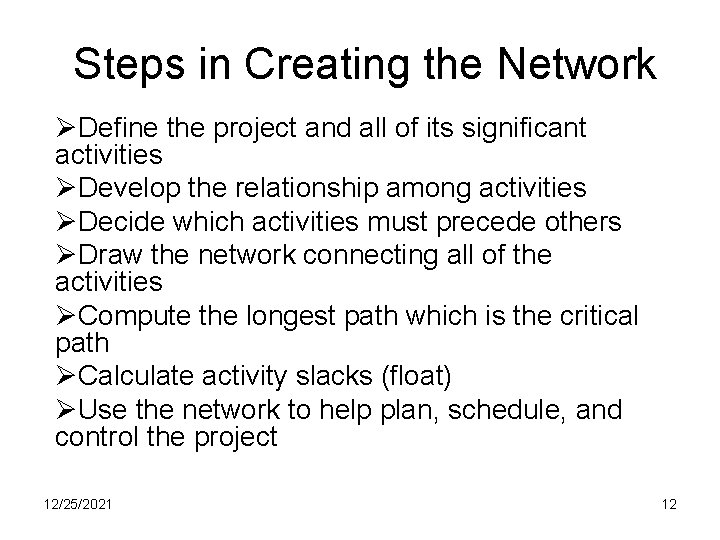 Steps in Creating the Network

➢Define the project and all of its significant activities

➢Develop the relationship among activities

➢Decide which activities must precede others

➢Draw the network connecting all of the activities

➢Compute the longest path which is the critical path

➢Calculate activity slacks (float)

➢Use the network to help plan, schedule, and control the project

12/25/2021

12